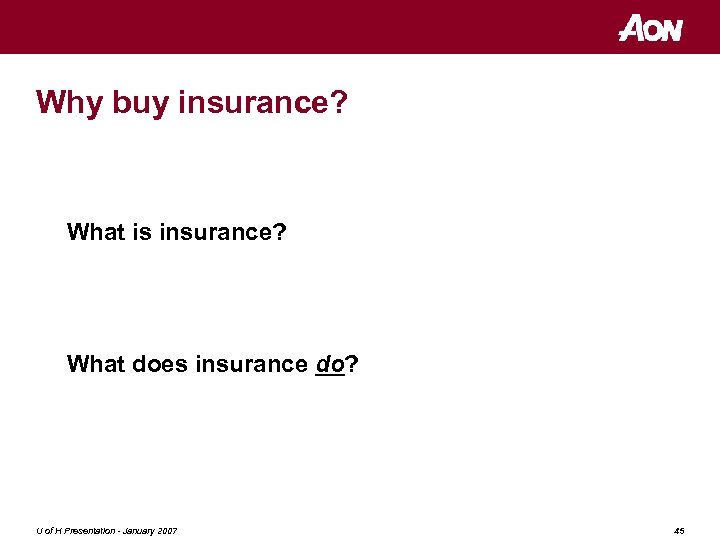 AON

Why buy insurance?

What is insurance?

What does insurance do?

U of H Presentation - January 2007

45